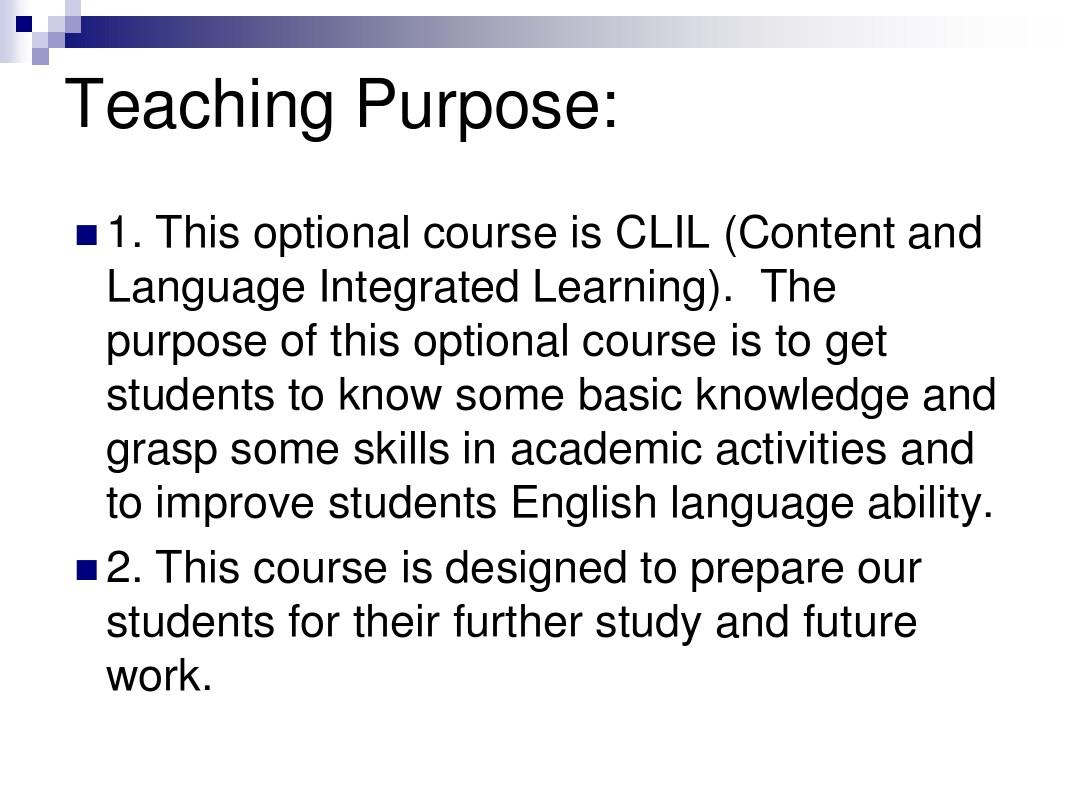 Teaching Purpose:

1. This optional course is CLIL (Content and Language Integrated Learning). The purpose of this optional course is to get students to know some basic knowledge and grasp some skills in academic activities and to improve students English language ability.

2. This course is designed to prepare our students for their further study and future work.